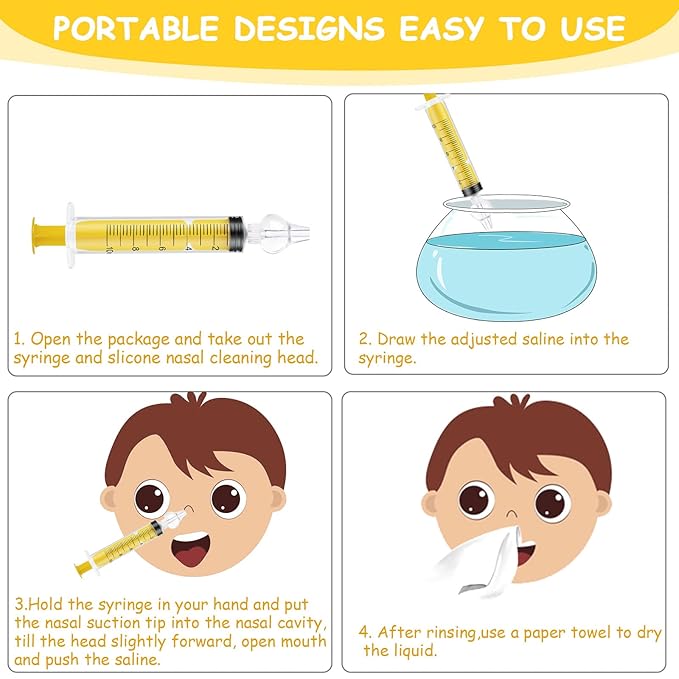 PORTABLE DESIGNS EASY TO USE

10 8 6 4 2

1. Open the package and take out the syringe and slicone nasal cleaning head.

2. Draw the adjusted saline into the syringe.

3.Hold the syringe in your hand and put the nasal suction tip into the nasal cavity, till the head slightly forward, open mouth and push the saline.

4. After rinsing,use a paper towel to dry the liquid.